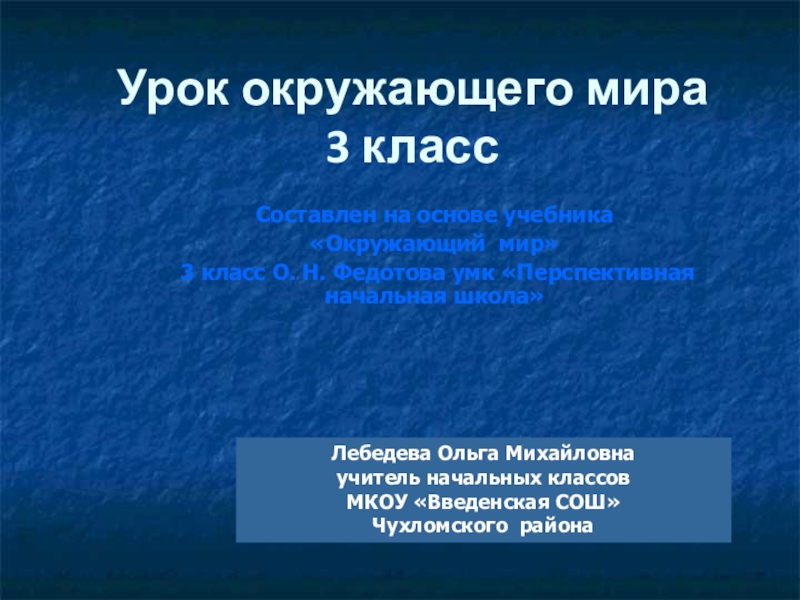 Урок окружающего мира
3 класс

Составлен на основе учебника
«Окружающий мир»
3 класс О. Н. Федотова умк «Перспективная начальная школа»

Лебедева Ольга Михайловна
учитель начальных классов
МКОУ «Введенская СОШ»
Чухломского района